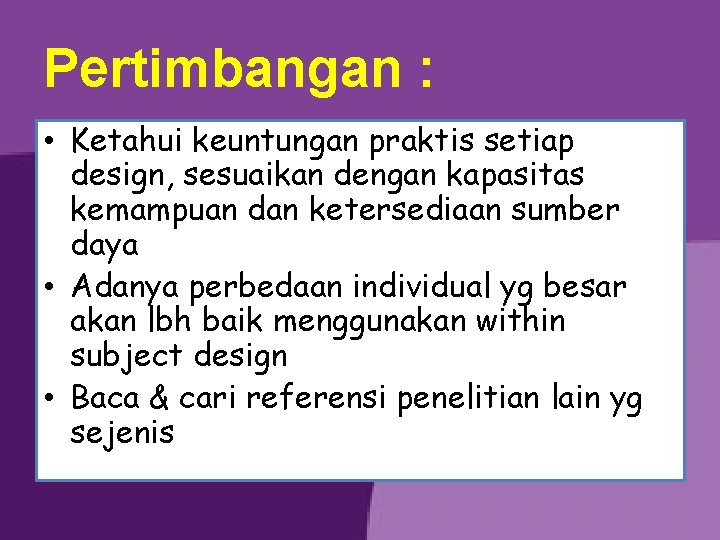 Pertimbangan :

• Ketahui keuntungan praktis setiap design, sesuaikan dengan kapasitas kemampuan dan ketersediaan sumber daya
• Adanya perbedaan individual yg besar akan lbh baik menggunakan within subject design
• Baca & cari referensi penelitian lain yg sejenis